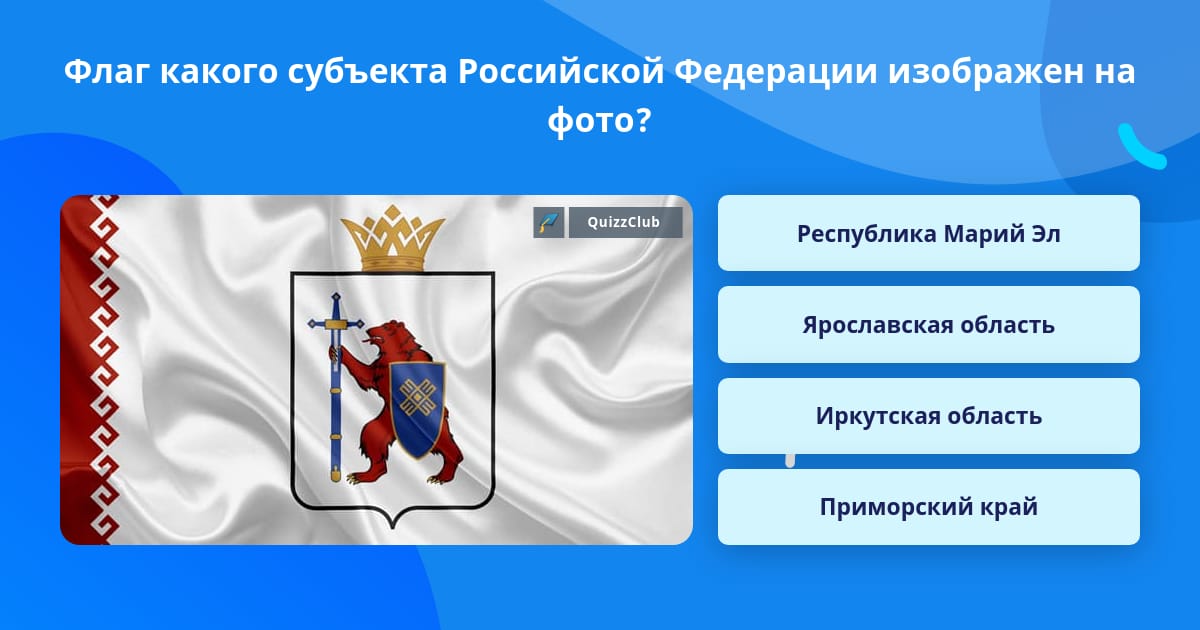 Флаг какого субъекта Российской Федерации изображен на фото?

QuizzClub

Республика Марий Эл

Ярославская область

Иркутская область

Приморский край